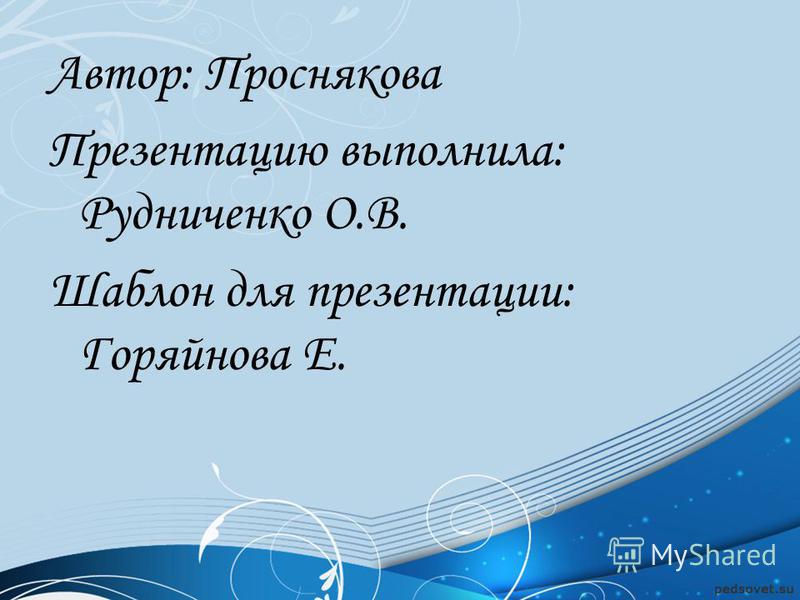 Автор: Проснякова

Презентацию выполнила: Рудниченко О.В.

Шаблон для презентации: Горяйнова Е.

MyShared

pedsovet.su